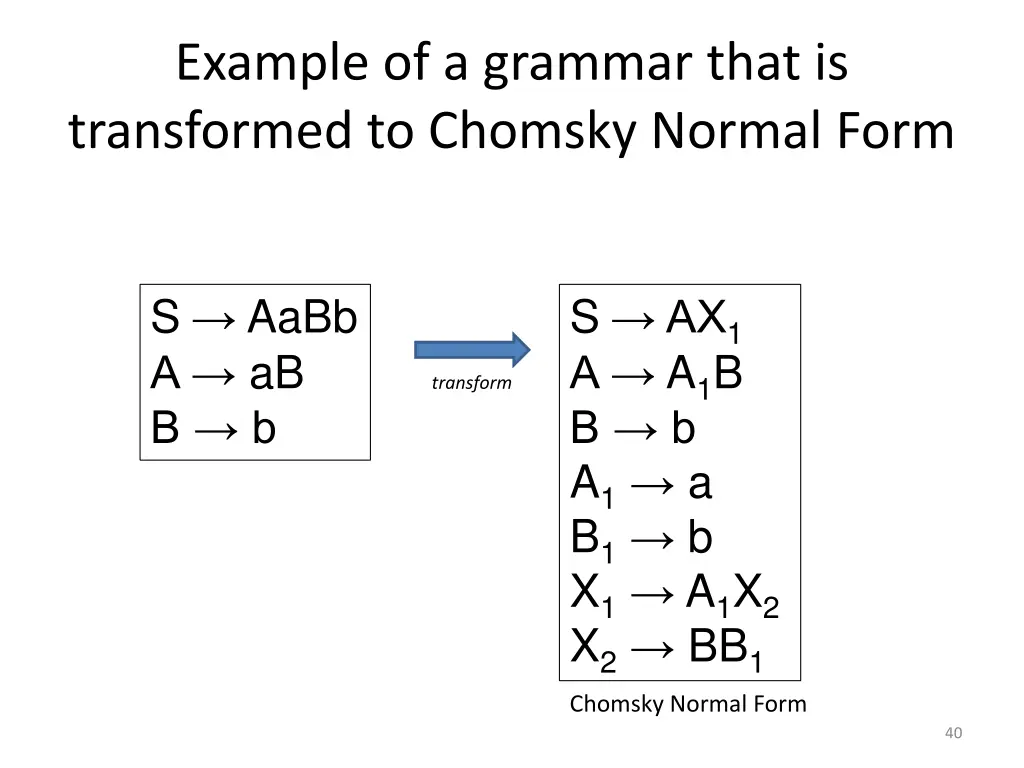 Example of a grammar that is transformed to Chomsky Normal Form

$S \rightarrow AaBb$
$A \rightarrow aB$
$B \rightarrow b$

transform

$S \rightarrow AX_1$
$A \rightarrow A_1B$
$B \rightarrow b$
$A_1 \rightarrow a$
$B_1 \rightarrow b$
$X_1 \rightarrow A_1X_2$
$X_2 \rightarrow BB_1$

Chomsky Normal Form

40